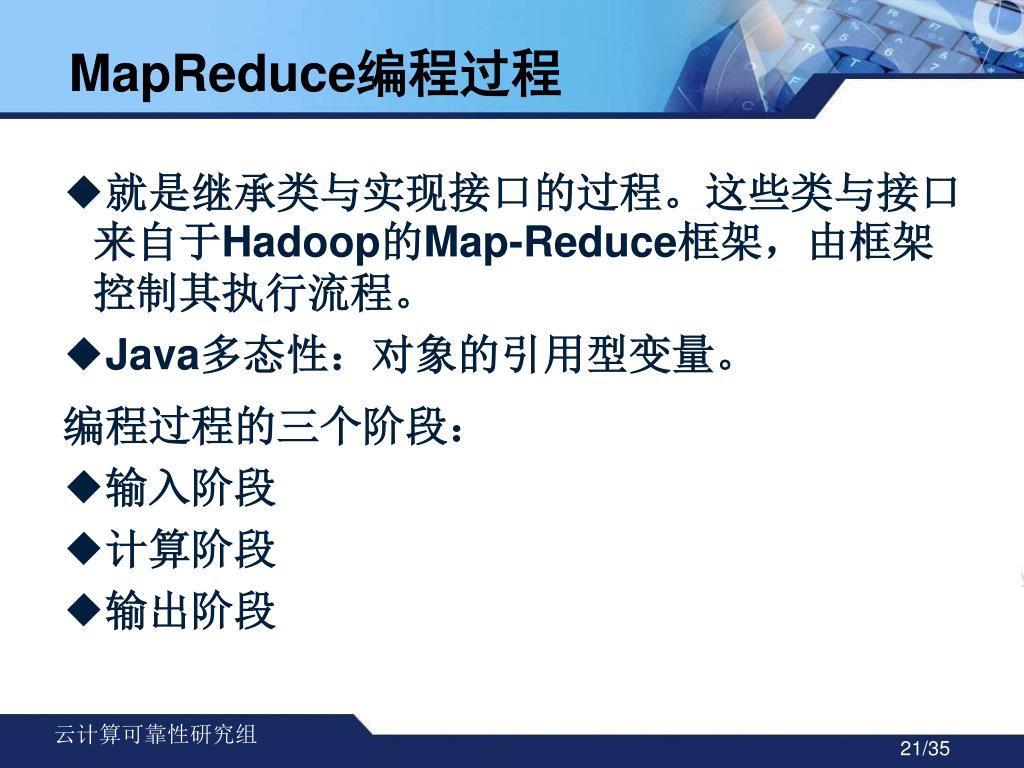 MapReduce编程过程

◆就是继承类与实现接口的过程。这些类与接口来自于Hadoop的Map-Reduce框架，由框架控制其执行流程。

◆Java多态性：对象的引用型变量。

编程过程的三个阶段：

◆输入阶段

◆计算阶段

◆输出阶段

云计算可靠性研究组

21/35